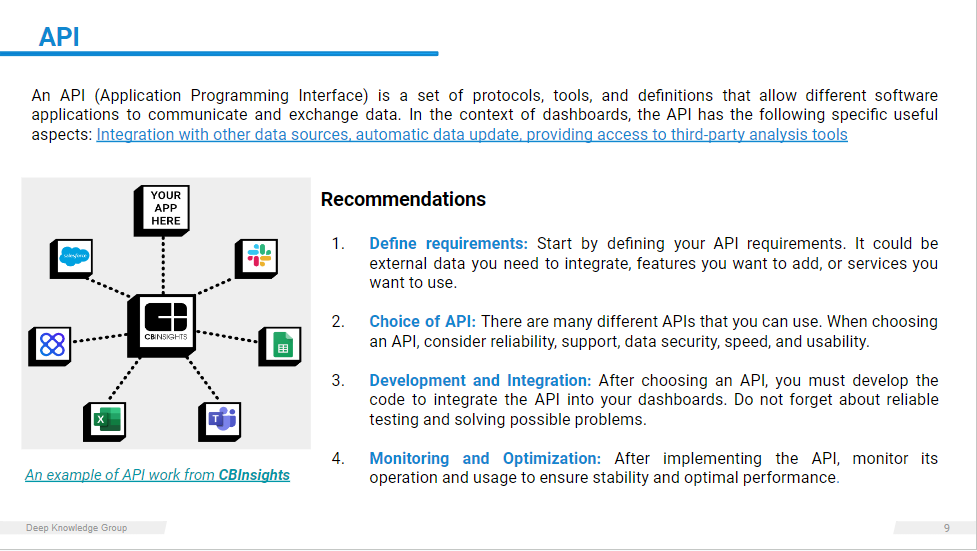 API

An API (Application Programming Interface) is a set of protocols, tools, and definitions that allow different software applications to communicate and exchange data. In the context of dashboards, the API has the following specific useful aspects: Integration with other data sources, automatic data update, providing access to third-party analysis tools

YOUR APP HERE

salesforce

CBINSIGHTS

An example of API work from CBInsights

Recommendations

1. Define requirements: Start by defining your API requirements. It could be external data you need to integrate, features you want to add, or services you want to use.

2. Choice of API: There are many different APIs that you can use. When choosing an API, consider reliability, support, data security, speed, and usability.

3. Development and Integration: After choosing an API, you must develop the code to integrate the API into your dashboards. Do not forget about reliable testing and solving possible problems.

4. Monitoring and Optimization: After implementing the API, monitor its operation and usage to ensure stability and optimal performance.

Deep Knowledge Group

9